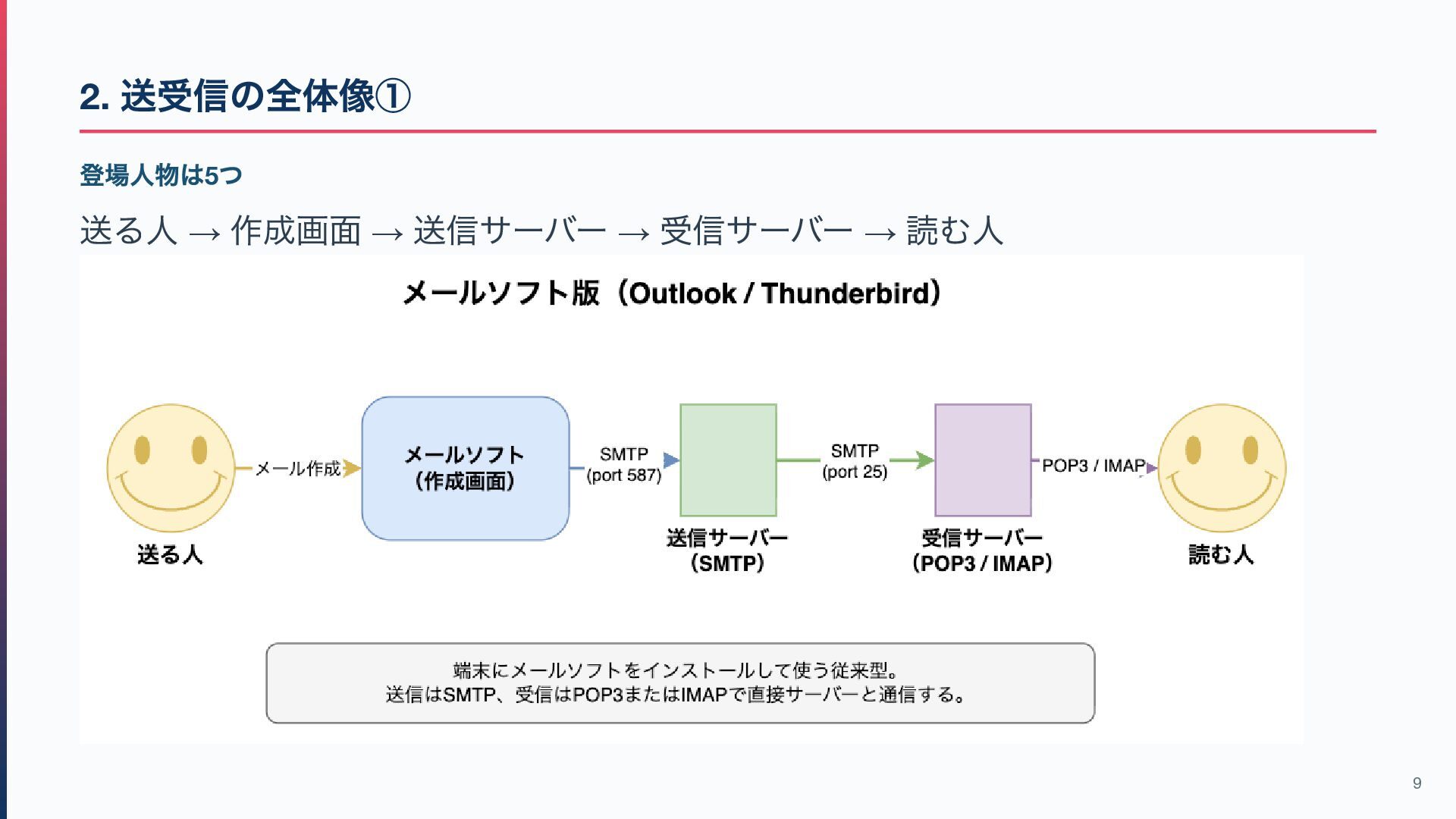 2. 送受信の全体像①

登場人物は5つ

送る人 → 作成画面 → 送信サーバー → 受信サーバー → 読む人

メールソフト版（Outlook / Thunderbird）

送る人

メール作成

メールソフト
（作成画面）

SMTP
(port 587)

送信サーバー
（SMTP）

SMTP
(port 25)

受信サーバー
（POP3 / IMAP）

POP3 / IMAP

読む人

端末にメールソフトをインストールして使う従来型。
送信はSMTP、受信はPOP3またはIMAPで直接サーバーと通信する。

9